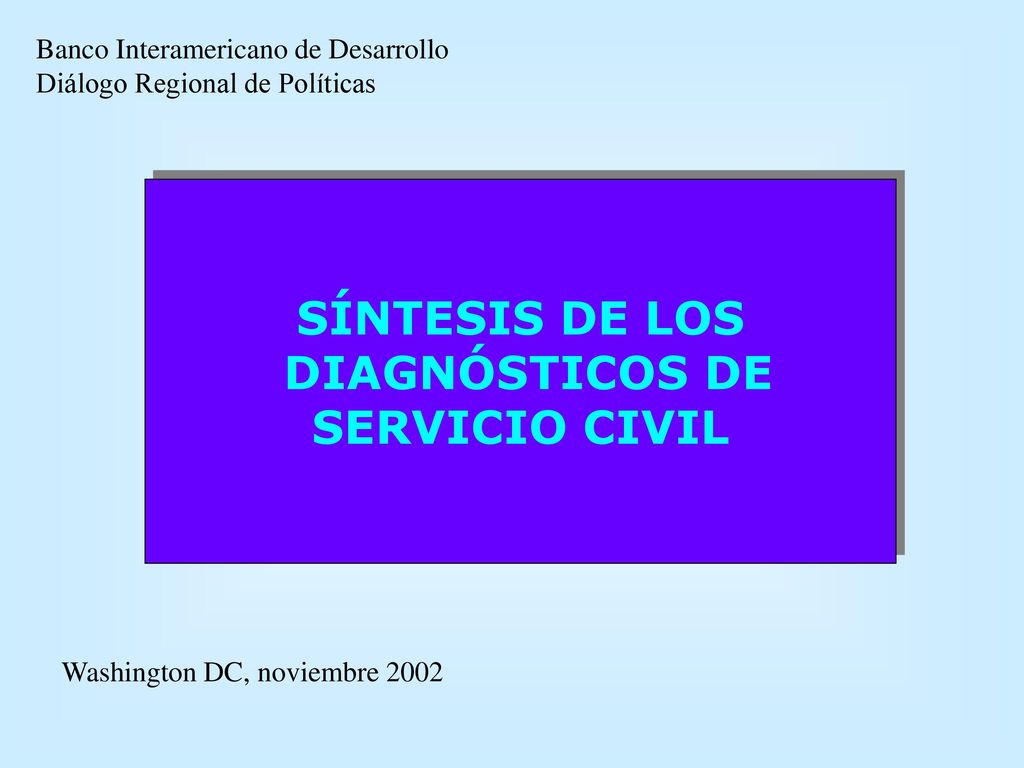 Banco Interamericano de Desarrollo
Diálogo Regional de Políticas

SÍNTESIS DE LOS DIAGNÓSTICOS DE SERVICIO CIVIL

Washington DC, noviembre 2002